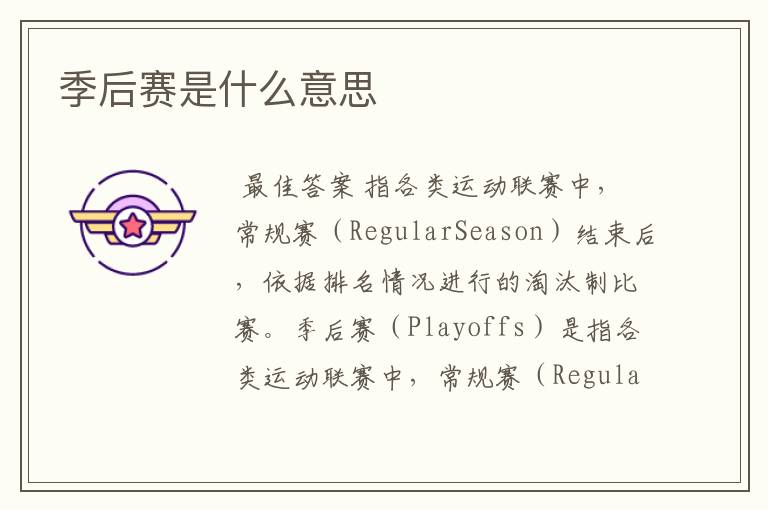 季后赛是什么意思

最佳答案 指各类运动联赛中，常规赛（RegularSeason）结束后，依据排名情况进行的淘汰制比赛。季后赛（Playoffs）是指各类运动联赛中，常规赛（Regula